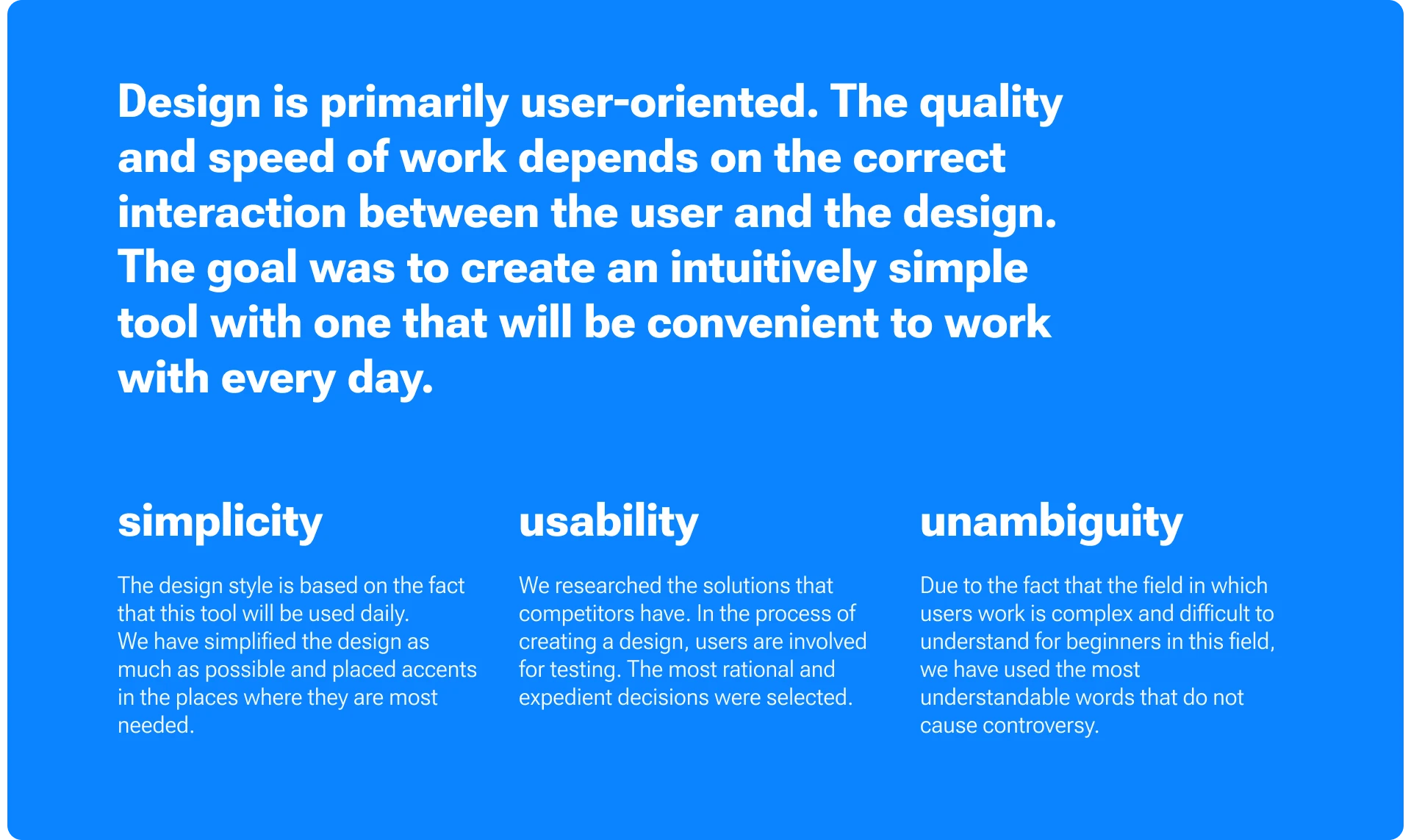 Design is primarily user-oriented. The quality and speed of work depends on the correct interaction between the user and the design. The goal was to create an intuitively simple tool with one that will be convenient to work with every day.

simplicity

The design style is based on the fact that this tool will be used daily.
We have simplified the design as much as possible and placed accents in the places where they are most needed.

usability

We researched the solutions that competitors have. In the process of creating a design, users are involved for testing. The most rational and expedient decisions were selected.

unambiguity

Due to the fact that the field in which users work is complex and difficult to understand for beginners in this field, we have used the most understandable words that do not cause controversy.